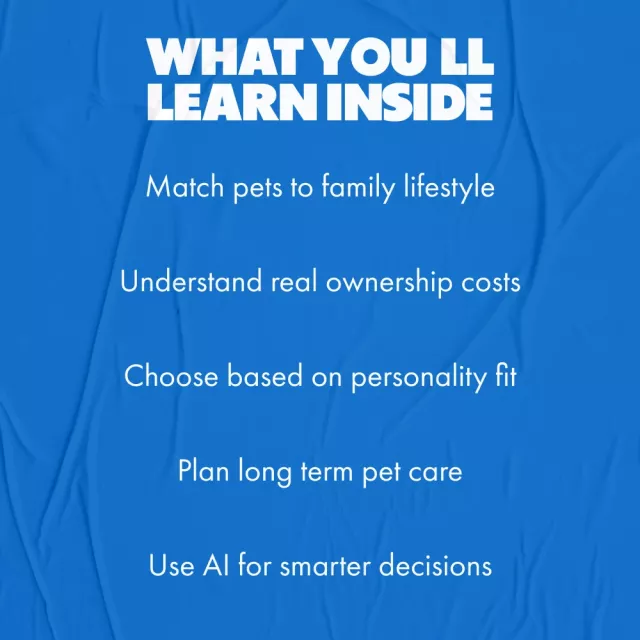 WHAT YOU LL LEARN INSIDE

Match pets to family lifestyle

Understand real ownership costs

Choose based on personality fit

Plan long term pet care

Use AI for smarter decisions